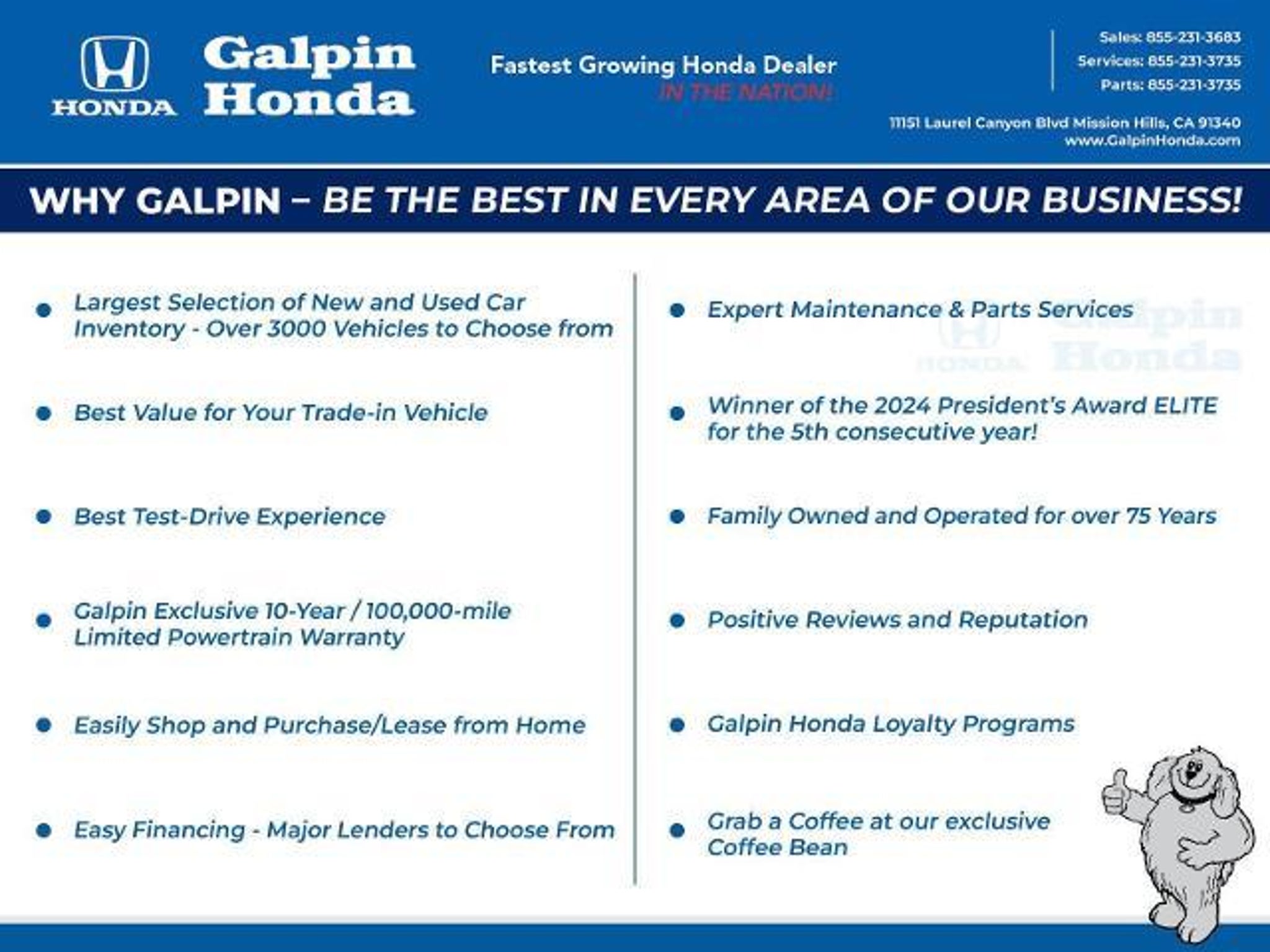 HONDA Galpin Honda

Fastest Growing Honda Dealer
IN THE NATION!

Sales: 855-231-3683
Services: 855-231-3735
Parts: 855-231-3735

11151 Laurel Canyon Blvd Mission Hills, CA 91340
www.GalpinHonda.com

WHY GALPIN – BE THE BEST IN EVERY AREA OF OUR BUSINESS!

• Largest Selection of New and Used Car Inventory - Over 3000 Vehicles to Choose from

• Best Value for Your Trade-in Vehicle

• Best Test-Drive Experience

• Galpin Exclusive 10-Year / 100,000-mile Limited Powertrain Warranty

• Easily Shop and Purchase/Lease from Home

• Easy Financing - Major Lenders to Choose From

• Expert Maintenance & Parts Services

HONDA Galpin Honda

• Winner of the 2024 President's Award ELITE for the 5th consecutive year!

• Family Owned and Operated for over 75 Years

• Positive Reviews and Reputation

• Galpin Honda Loyalty Programs

• Grab a Coffee at our exclusive Coffee Bean